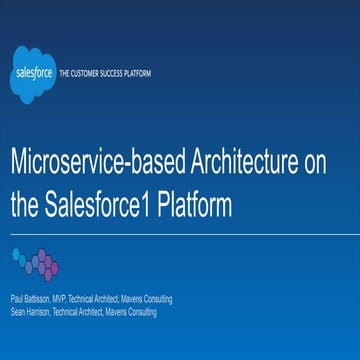 salesforce THE CUSTOMER SUCCESS PLATFORM

Microservice-based Architecture on the Salesforce1 Platform

Paul Battisson, MVP, Technical Architect, Mavens Consulting
Sean Harrison, Technical Architect, Mavens Consulting